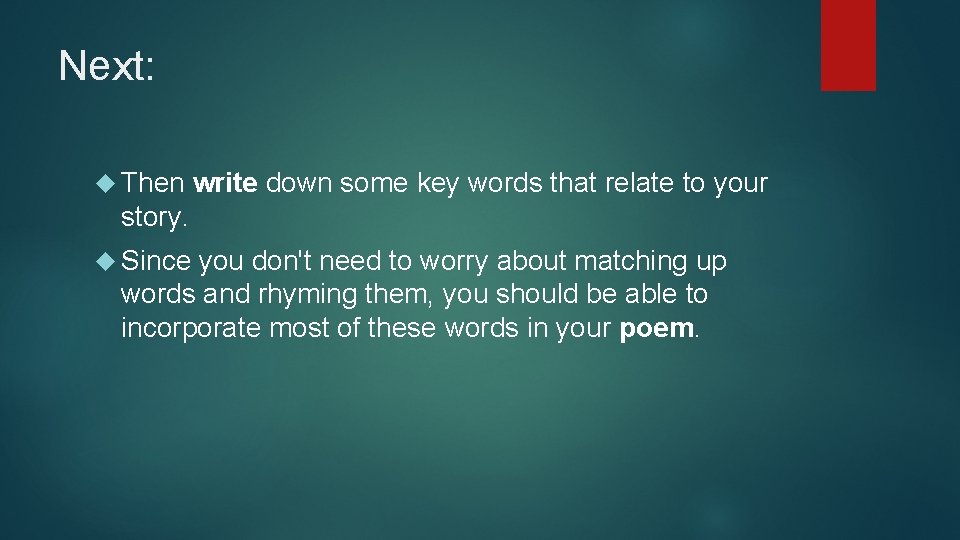 Next:

Then write down some key words that relate to your story.

Since you don't need to worry about matching up words and rhyming them, you should be able to incorporate most of these words in your poem.